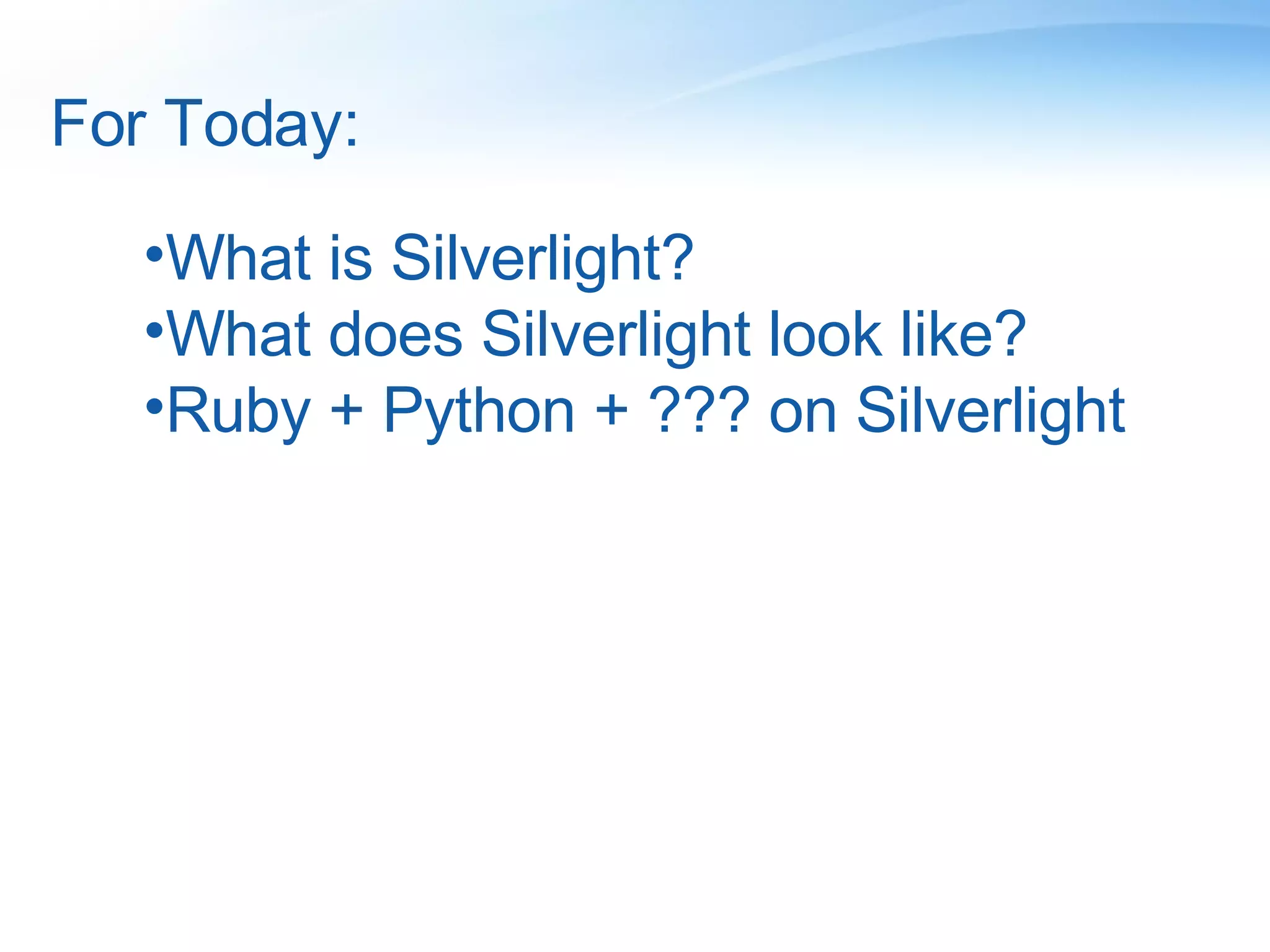 For Today:

•What is Silverlight?
•What does Silverlight look like?
•Ruby + Python + ??? on Silverlight